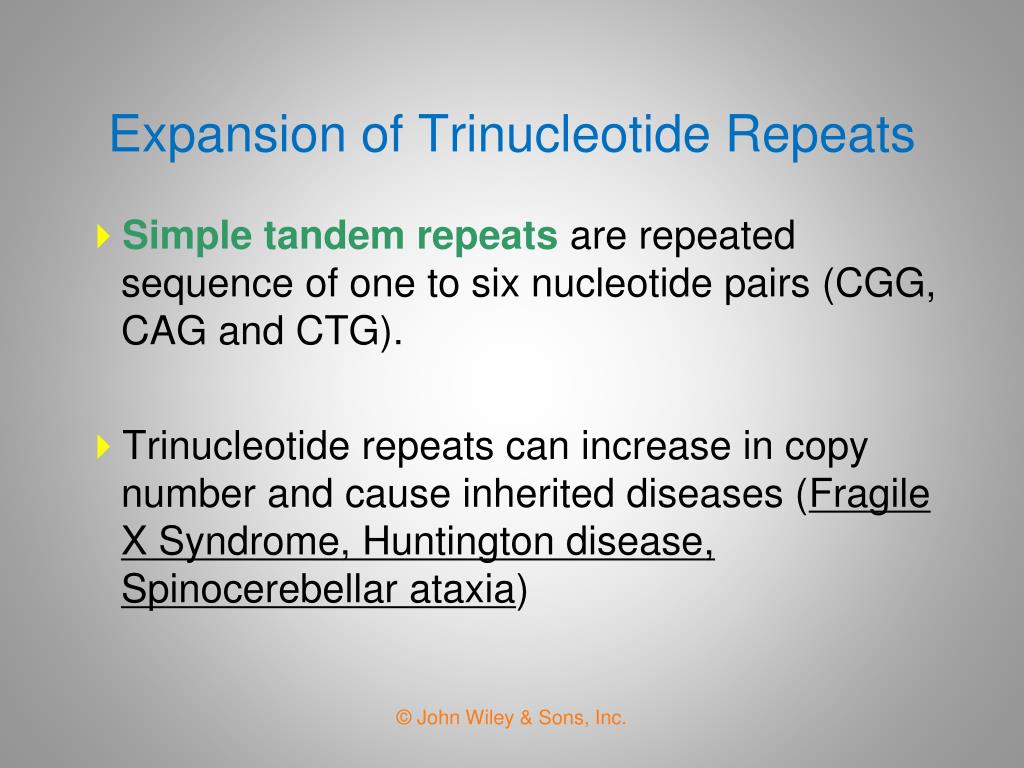 Expansion of Trinucleotide Repeats

Simple tandem repeats are repeated sequence of one to six nucleotide pairs (CGG, CAG and CTG).

Trinucleotide repeats can increase in copy number and cause inherited diseases (Fragile X Syndrome, Huntington disease, Spinocerebellar ataxia)

© John Wiley & Sons, Inc.